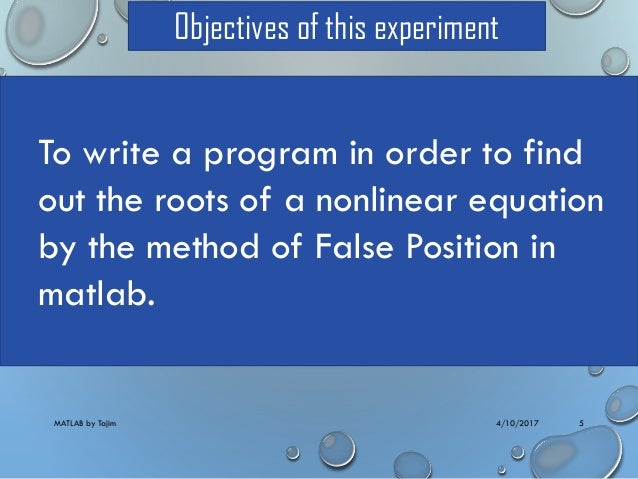 Objectives of this experiment

To write a program in order to find out the roots of a nonlinear equation by the method of False Position in matlab.

MATLAB by Tajim

4/10/2017

5